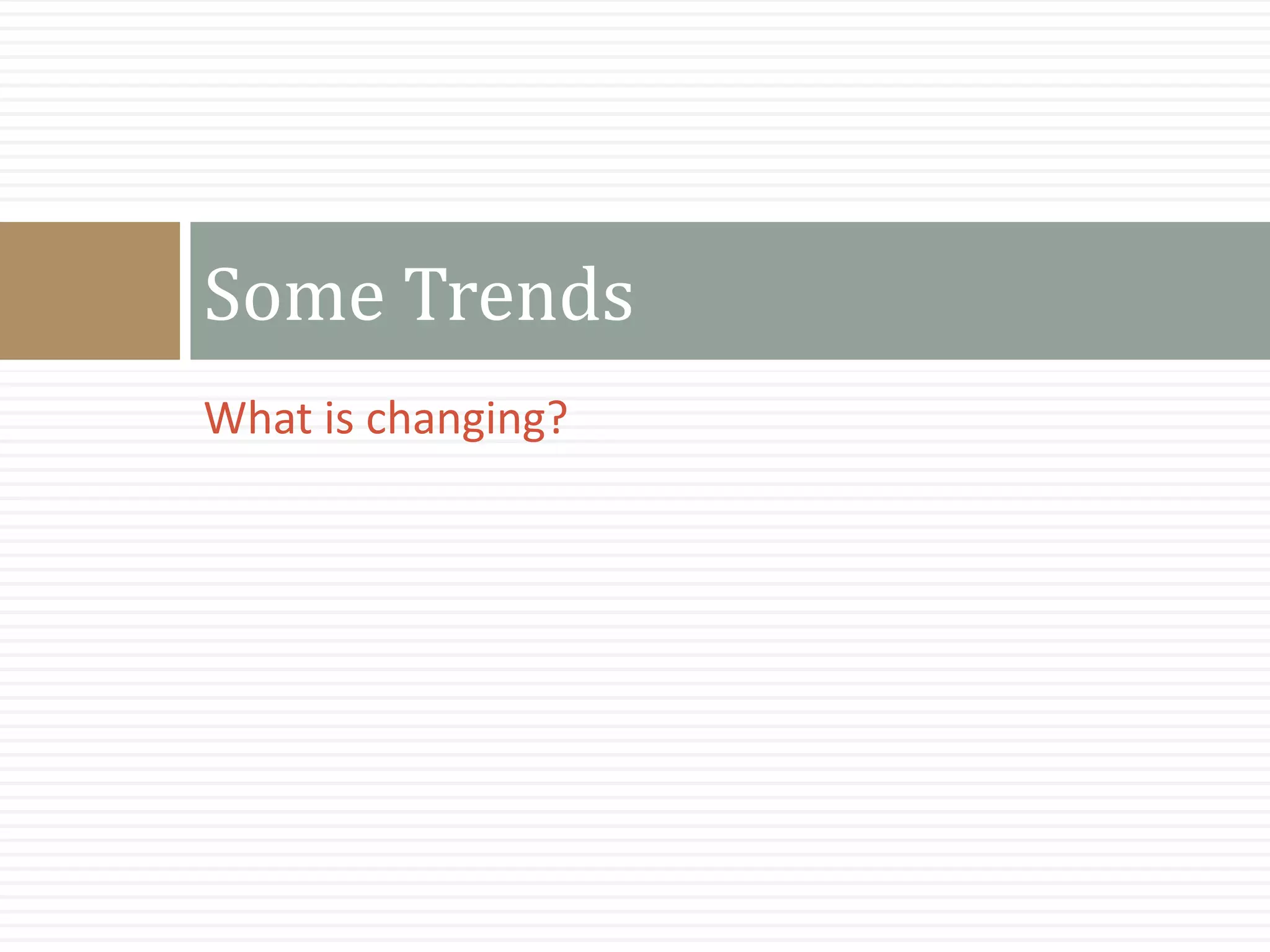 Some Trends

What is changing?